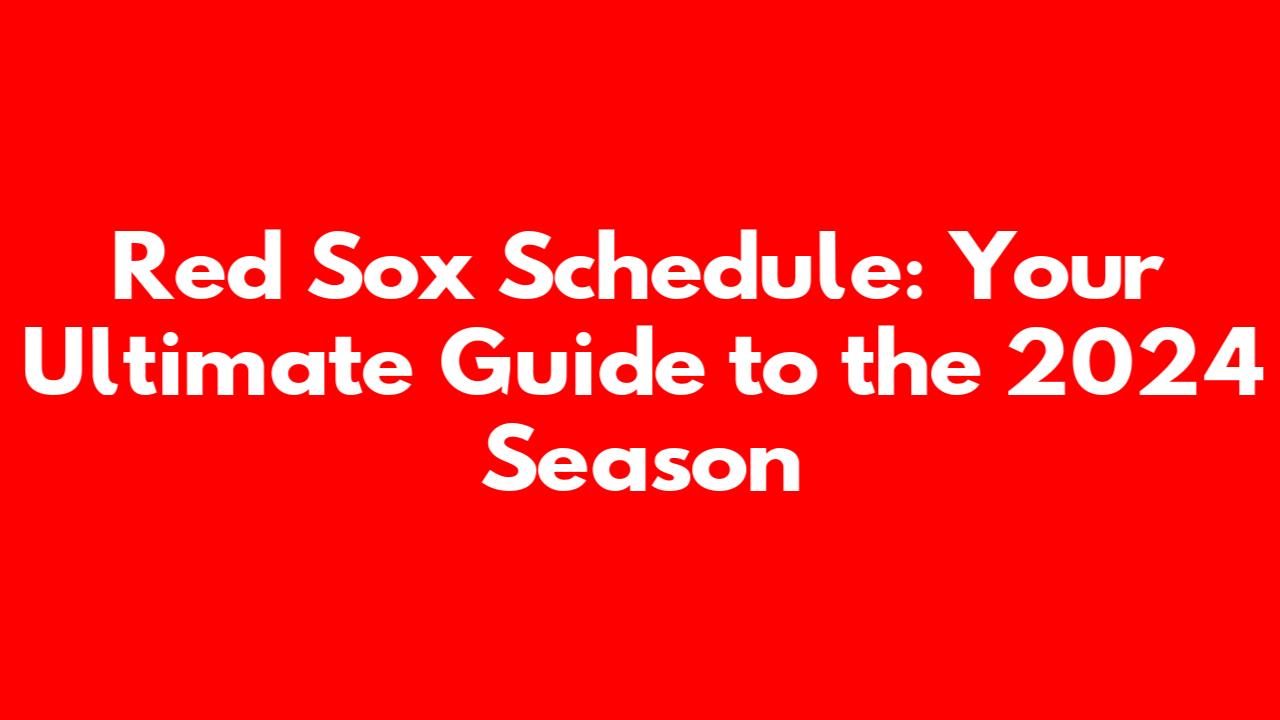 Red Sox Schedule: Your Ultimate Guide to the 2024 Season